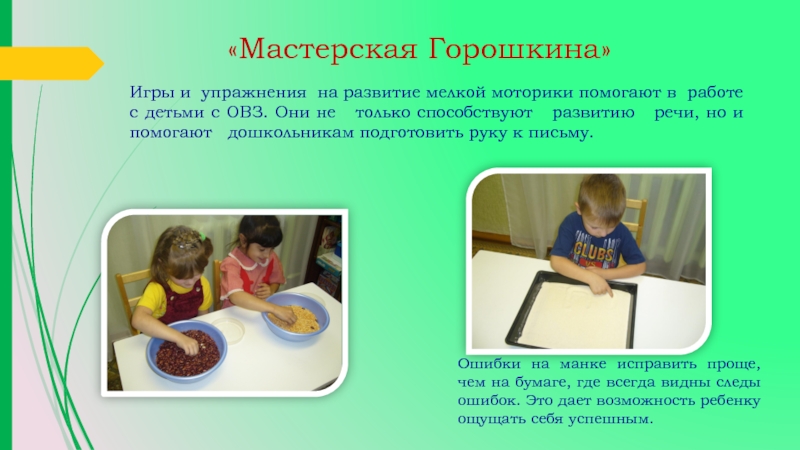 «Мастерская Горошкина»

Игры и упражнения на развитие мелкой моторики помогают в работе с детьми с ОВЗ. Они не только способствуют развитию речи, но и помогают дошкольникам подготовить руку к письму.

CLUBS

Ошибки на манке исправить проще, чем на бумаге, где всегда видны следы ошибок. Это дает возможность ребенку ощущать себя успешным.